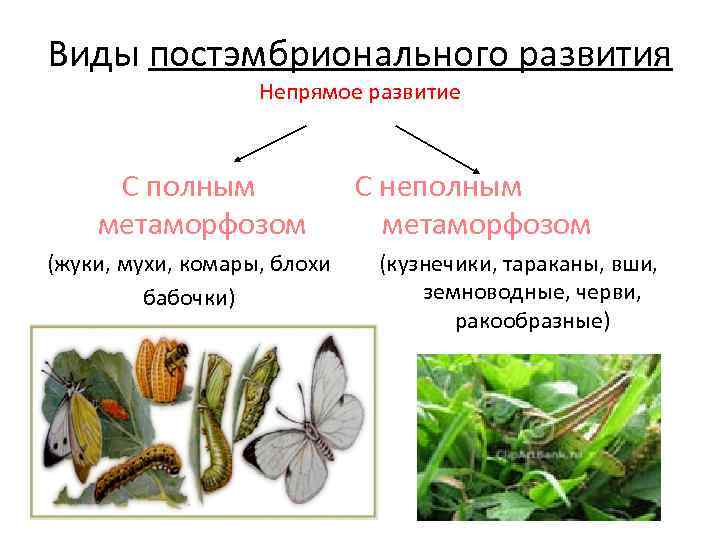 Виды постэмбрионального развития

Непрямое развитие

С полным метаморфозом

(жуки, мухи, комары, блохи бабочки)

С неполным метаморфозом

(кузнечики, тараканы, вши, земноводные, черви, ракообразные)

ClipArtBank.ru